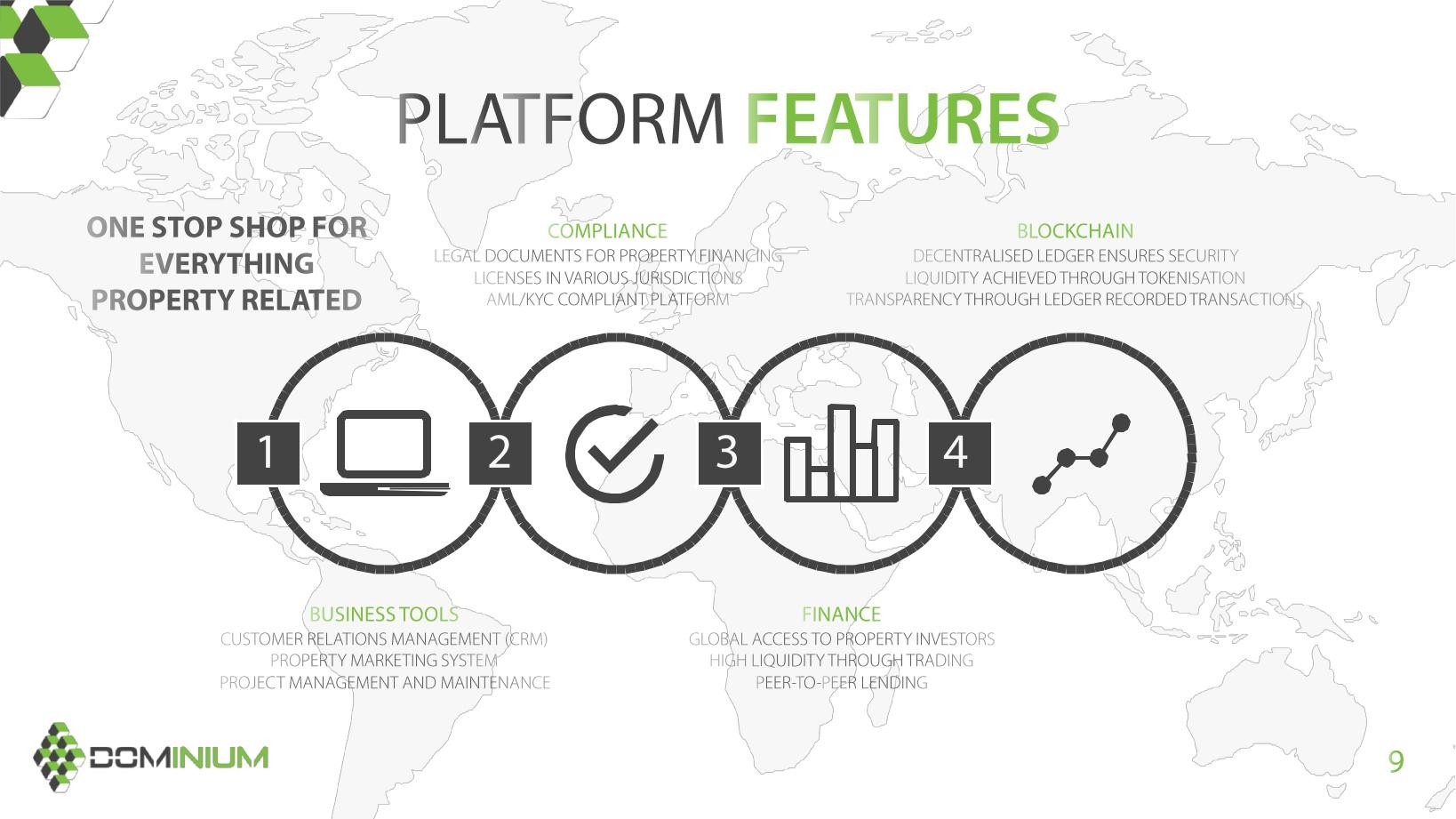 PLATFORM FEATURES

ONE STOP SHOP FOR EVERYTHING PROPERTY RELATED

COMPLIANCE
LEGAL DOCUMENTS FOR PROPERTY FINANCING
LICENSES IN VARIOUS JURISDICTIONS
AML/KYC COMPLIANT PLATFORM

BLOCKCHAIN
DECENTRALISED LEDGER ENSURES SECURITY
LIQUIDITY ACHIEVED THROUGH TOKENISATION
TRANSPARENCY THROUGH LEDGER RECORDED TRANSACTIONS

1

2

3

4

BUSINESS TOOLS
CUSTOMER RELATIONS MANAGEMENT (CRM)
PROPERTY MARKETING SYSTEM
PROJECT MANAGEMENT AND MAINTENANCE

FINANCE
GLOBAL ACCESS TO PROPERTY INVESTORS
HIGH LIQUIDITY THROUGH TRADING
PEER-TO-PEER LENDING

DOMINIUM

9